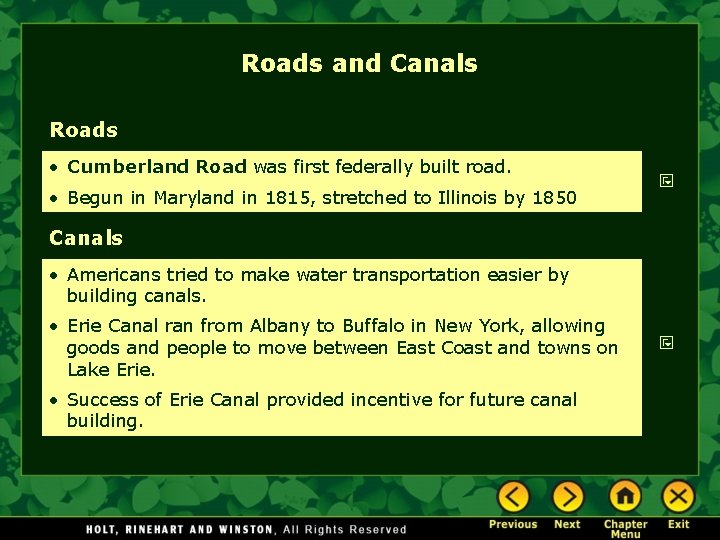 Roads and Canals

Roads

• Cumberland Road was first federally built road.
• Begun in Maryland in 1815, stretched to Illinois by 1850

Canals

• Americans tried to make water transportation easier by building canals.
• Erie Canal ran from Albany to Buffalo in New York, allowing goods and people to move between East Coast and towns on Lake Erie.
• Success of Erie Canal provided incentive for future canal building.

HOLT, RINEHART AND WINSTON, All Rights Reserved

Previous Next Chapter Menu Exit